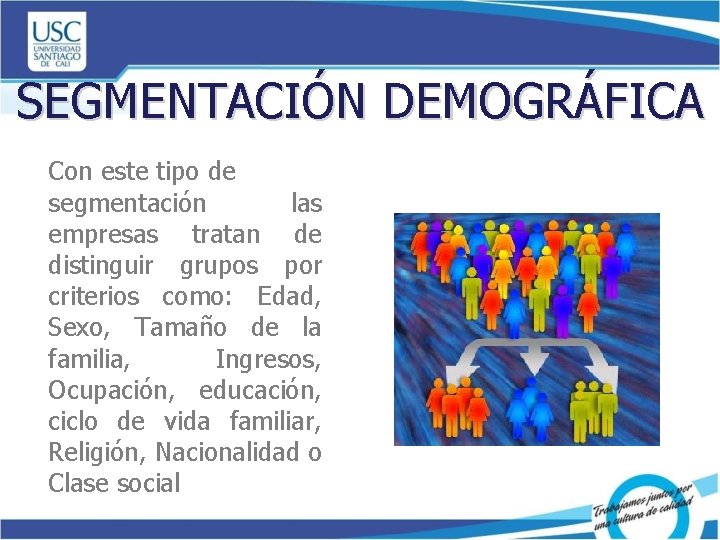 USC
UNIVERSIDAD SANTIAGO DE CALI

SEGMENTACIÓN DEMOGRÁFICA

Con este tipo de segmentación las empresas tratan de distinguir grupos por criterios como: Edad, Sexo, Tamaño de la familia, Ingresos, Ocupación, educación, ciclo de vida familiar, Religión, Nacionalidad o Clase social

Trabajamos juntos por una cultura de calidad